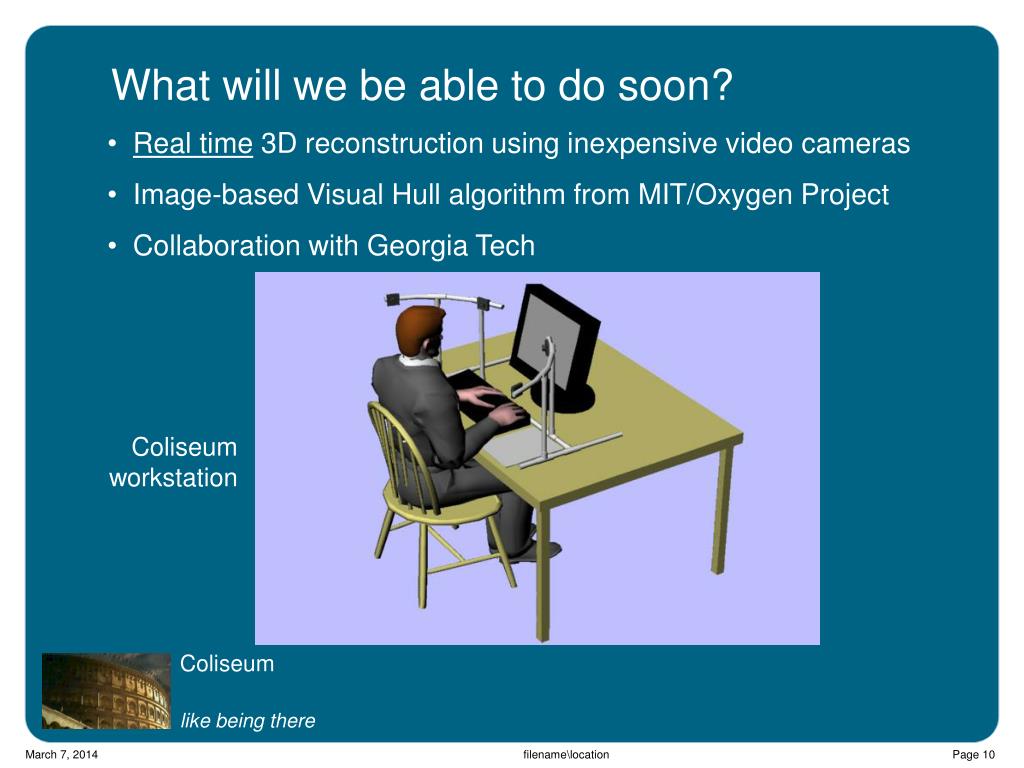 What will we be able to do soon?

• Real time 3D reconstruction using inexpensive video cameras

• Image-based Visual Hull algorithm from MIT/Oxygen Project

• Collaboration with Georgia Tech

Coliseum workstation

Coliseum

like being there

March 7, 2014

filename\location

Page 10